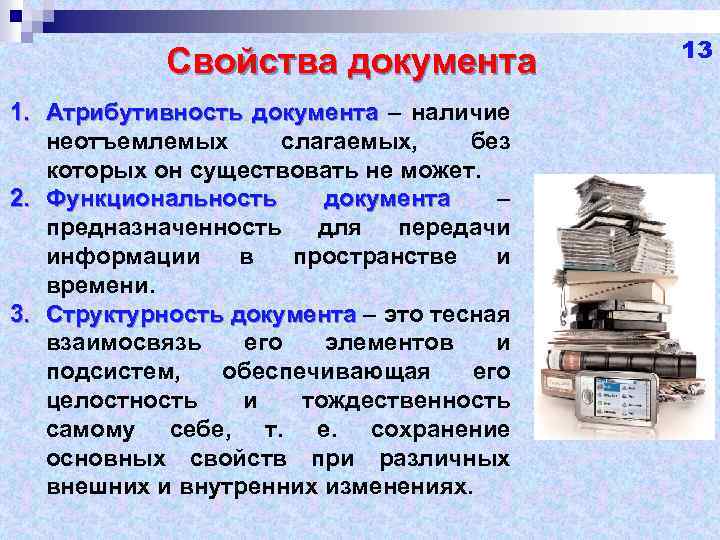 13

Свойства документа

1. Атрибутивность документа – наличие неотъемлемых слагаемых, без которых он существовать не может.
2. Функциональность документа – предназначенность для передачи информации в пространстве и времени.
3. Структурность документа – это тесная взаимосвязь его элементов и подсистем, обеспечивающая его целостность и тождественность самому себе, т. е. сохранение основных свойств при различных внешних и внутренних изменениях.